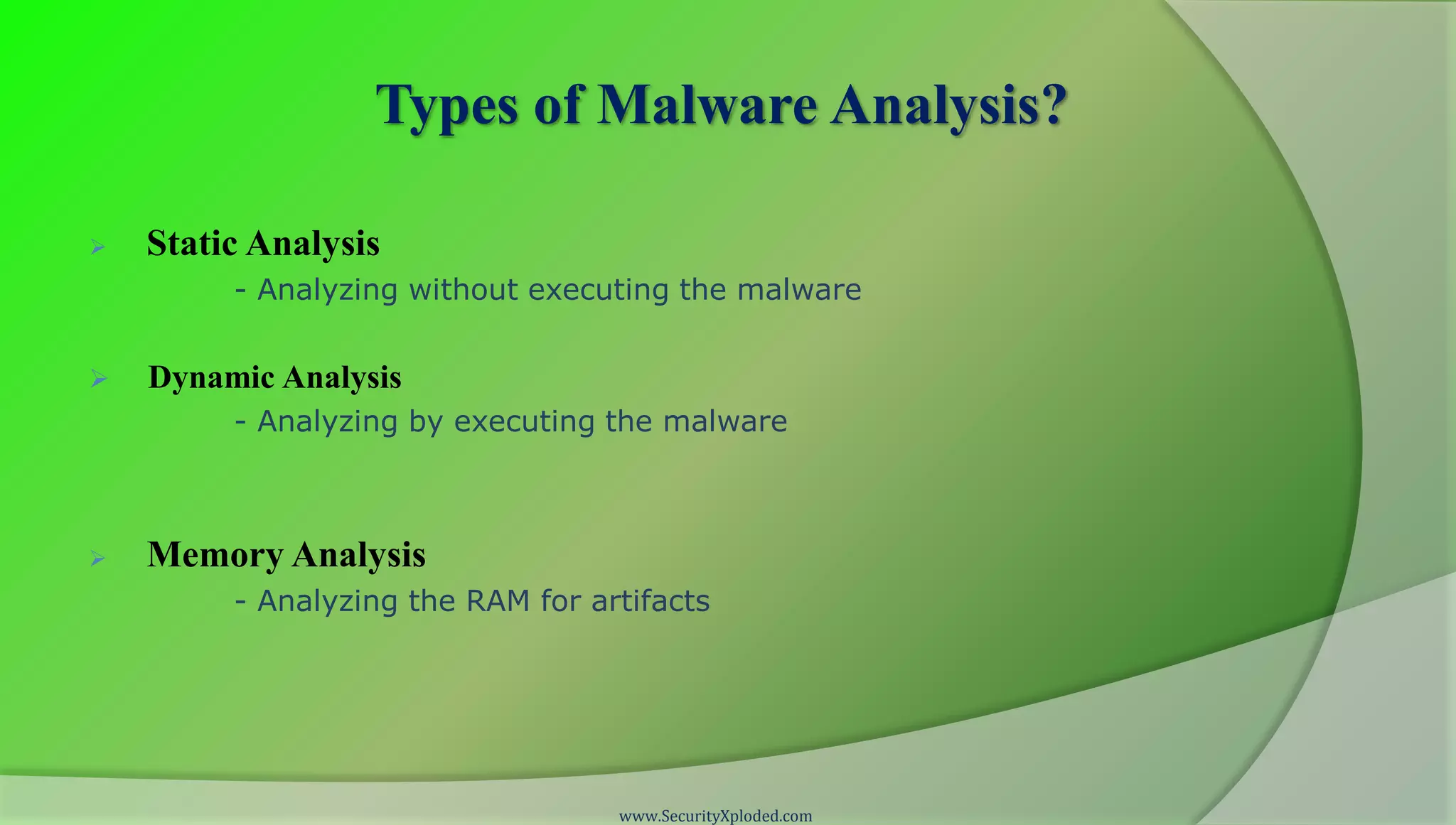 Types of Malware Analysis?

➢ Static Analysis
- Analyzing without executing the malware

➢ Dynamic Analysis
- Analyzing by executing the malware

➢ Memory Analysis
- Analyzing the RAM for artifacts

www.SecurityXploded.com